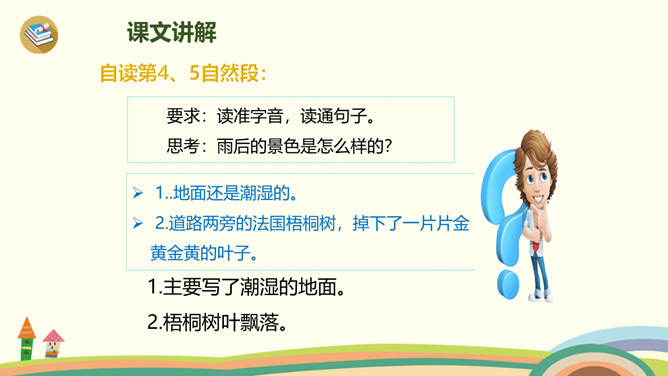 课文讲解

自读第4、5自然段：

要求：读准字音，读通句子。
思考：雨后的景色是怎么样的？

➢ 1..地面还是潮湿的。
➢ 2.道路两旁的法国梧桐树，掉下了一片片金黄金黄的叶子。

1.主要写了潮湿的地面。

2.梧桐树叶飘落。